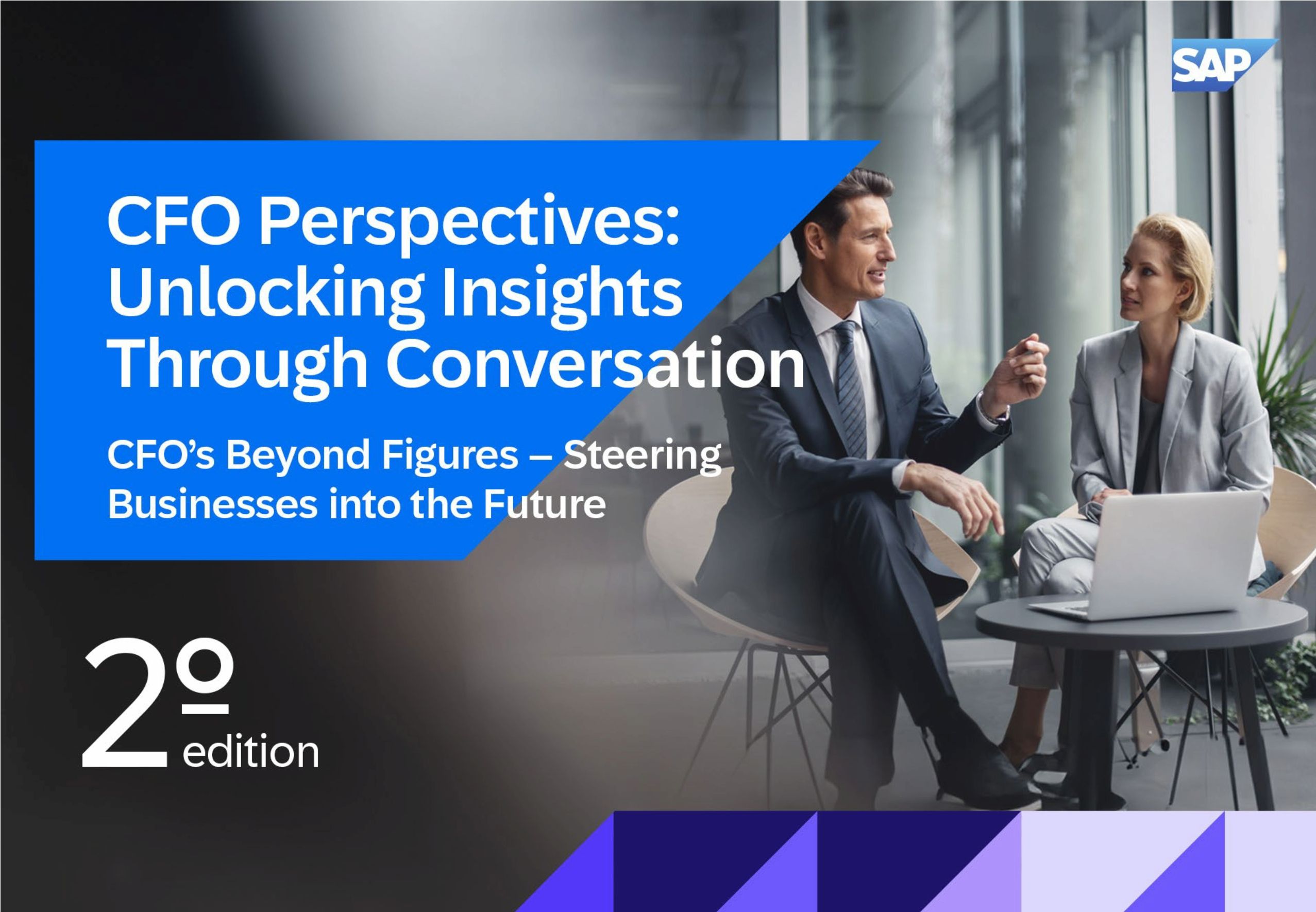 SAP

CFO Perspectives: Unlocking Insights Through Conversation

CFO's Beyond Figures – Steering Businesses into the Future

2º edition